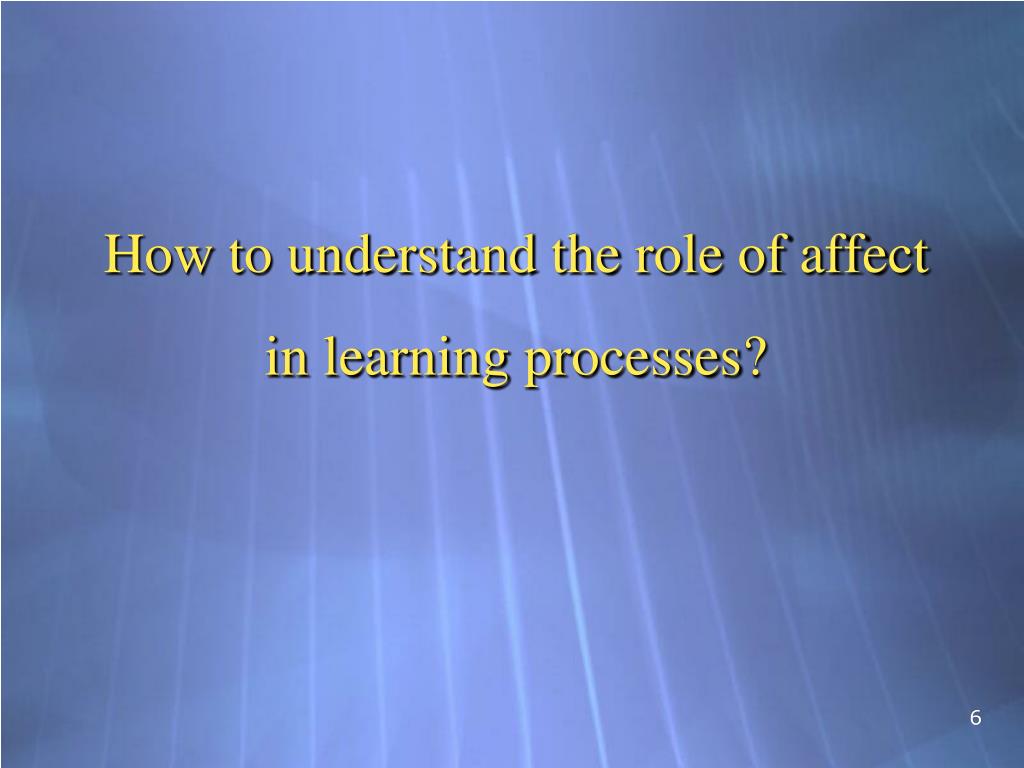 How to understand the role of affect in learning processes?

6